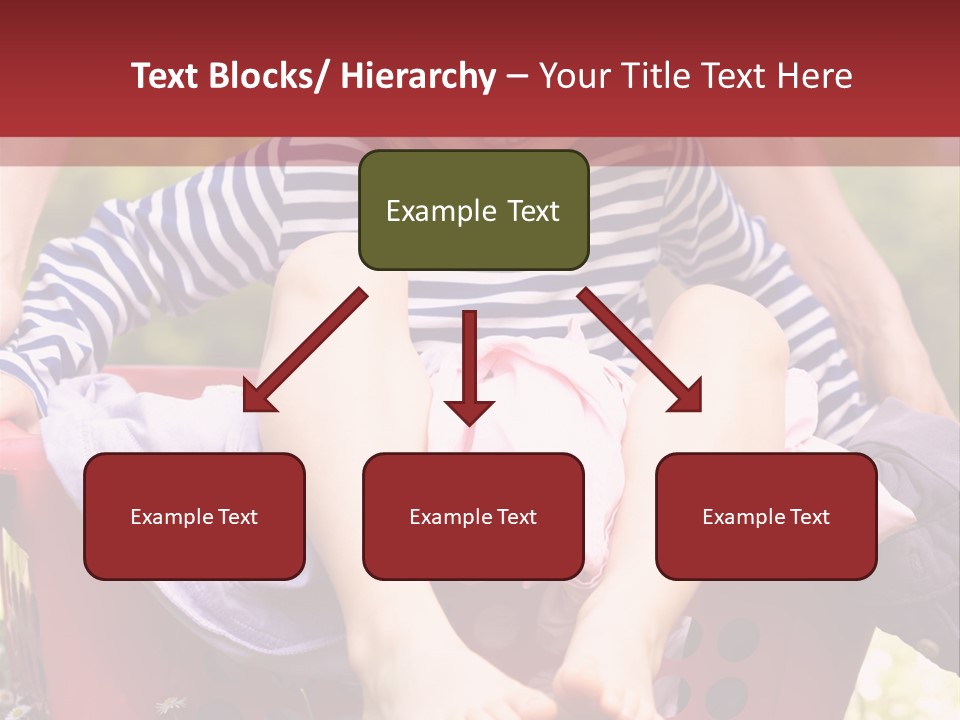 Text Blocks/ Hierarchy – Your Title Text Here

Example Text

Example Text

Example Text

Example Text